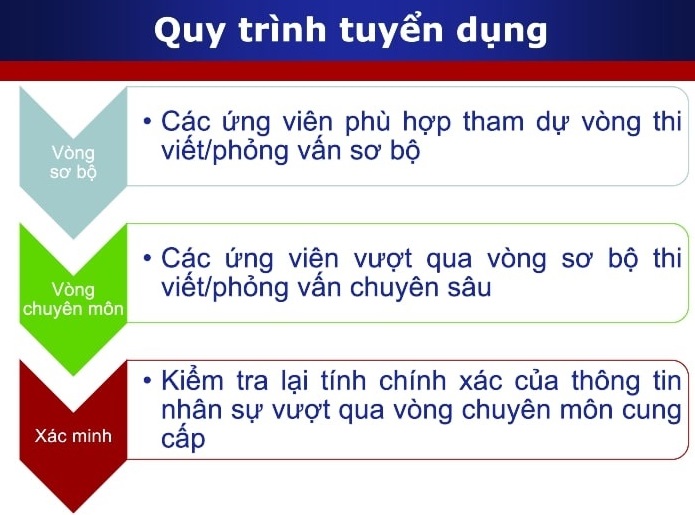 Quy trình tuyển dụng

Vòng sơ bộ

• Các ứng viên phù hợp tham dự vòng thi viết/phỏng vấn sơ bộ

Vòng chuyên môn

• Các ứng viên vượt qua vòng sơ bộ thi viết/phỏng vấn chuyên sâu

Xác minh

• Kiểm tra lại tính chính xác của thông tin nhân sự vượt qua vòng chuyên môn cung cấp